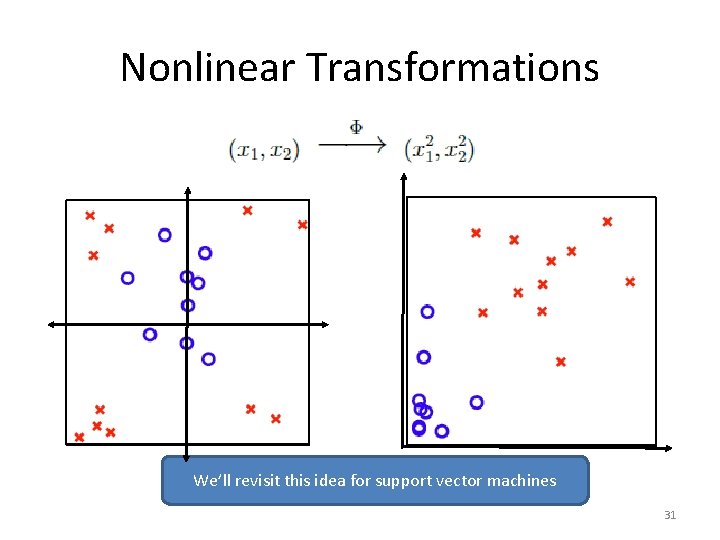 Nonlinear Transformations

$(x_1, x_2) \xrightarrow{\Phi} (x_1^2, x_2^2)$

We'll revisit this idea for support vector machines

31